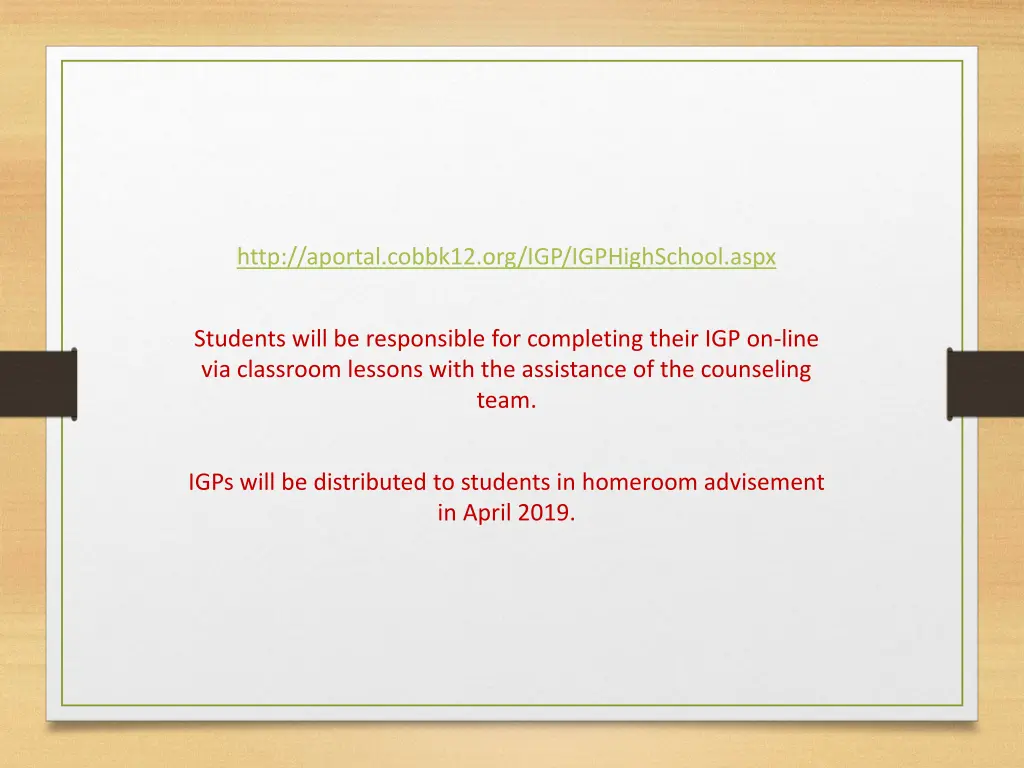 http://aportal.cobbk12.org/IGP/IGPHighSchool.aspx

Students will be responsible for completing their IGP on-line via classroom lessons with the assistance of the counseling team.

IGPs will be distributed to students in homeroom advisement in April 2019.